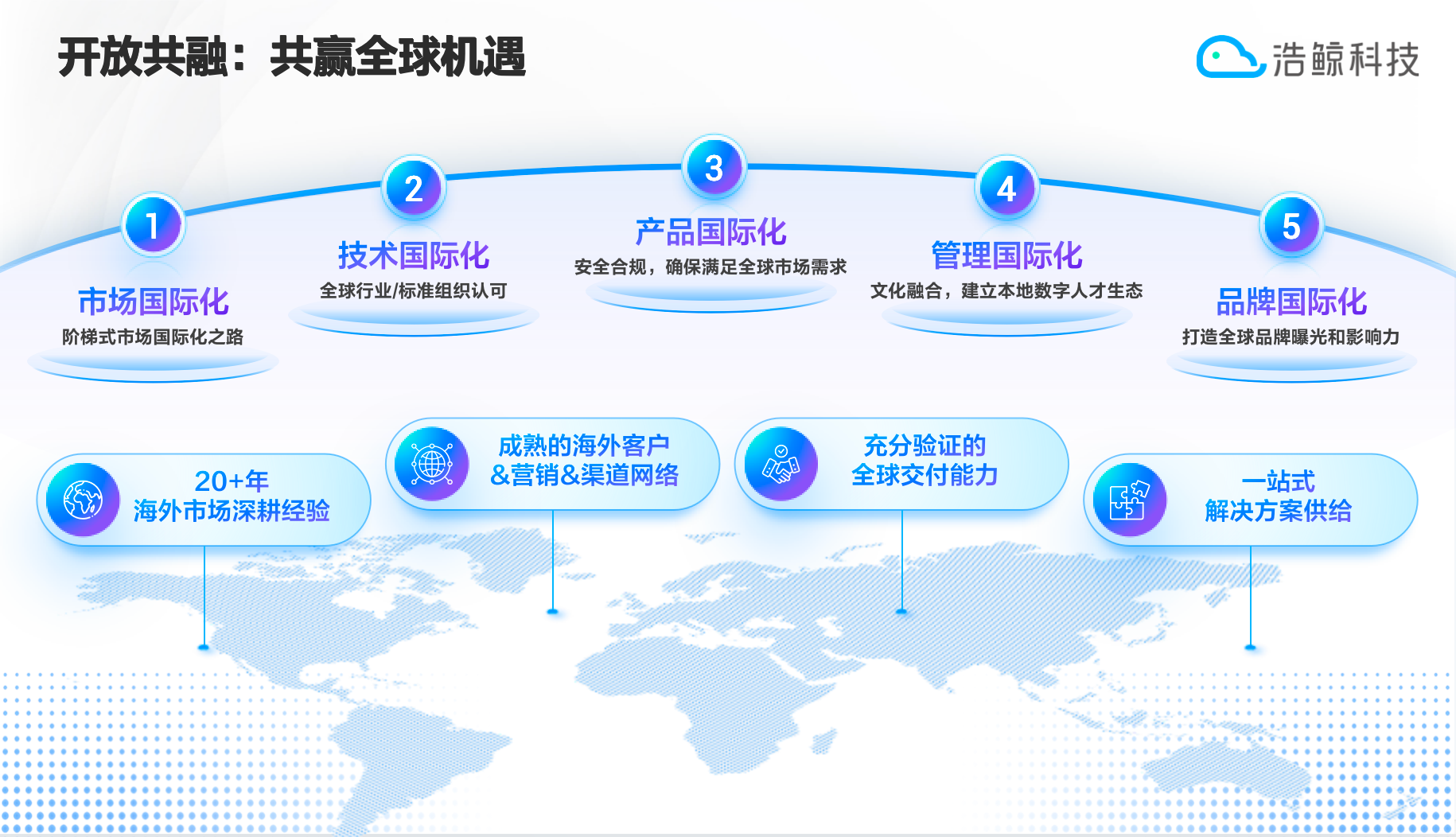 开放共融：共赢全球机遇

浩鲸科技

1
市场国际化
阶梯式市场国际化之路

2
技术国际化
全球行业/标准组织认可

3
产品国际化
安全合规，确保满足全球市场需求

4
管理国际化
文化融合，建立本地数字人才生态

5
品牌国际化
打造全球品牌曝光和影响力

20+年
海外市场深耕经验

成熟的海外客户
&营销&渠道网络

充分验证的
全球交付能力

一站式
解决方案供给